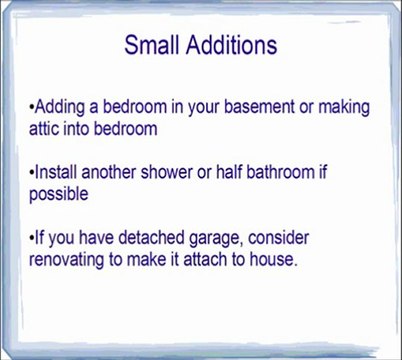 Small Additions

•Adding a bedroom in your basement or making attic into bedroom

•Install another shower or half bathroom if possible

•If you have detached garage, consider renovating to make it attach to house.